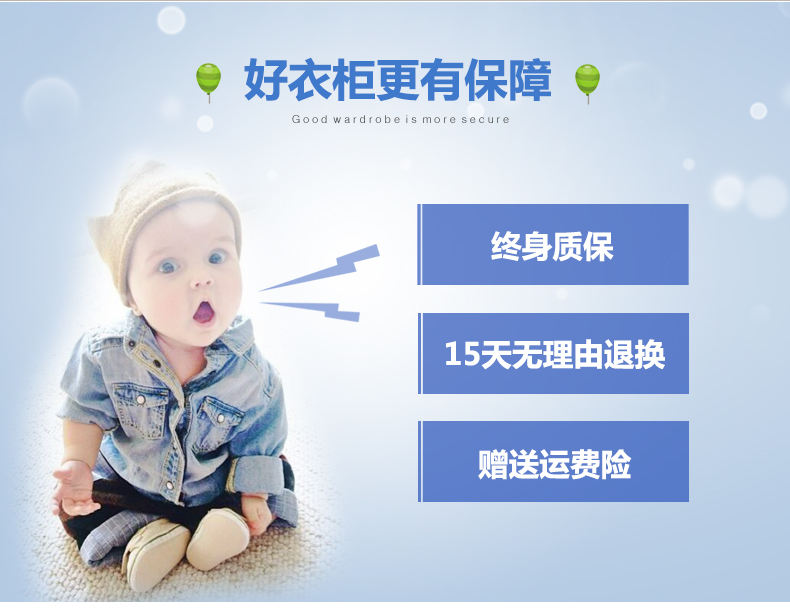 好衣柜更有保障

Good wardrobe is more secure

终身质保

15天无理由退换

赠送运费险